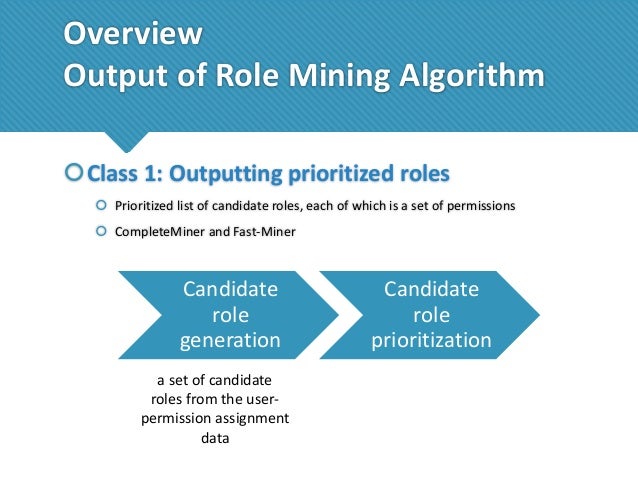 Overview
Output of Role Mining Algorithm

Class 1: Outputting prioritized roles

Prioritized list of candidate roles, each of which is a set of permissions

CompleteMiner and Fast-Miner

Candidate role generation

Candidate role prioritization

a set of candidate roles from the user-permission assignment data